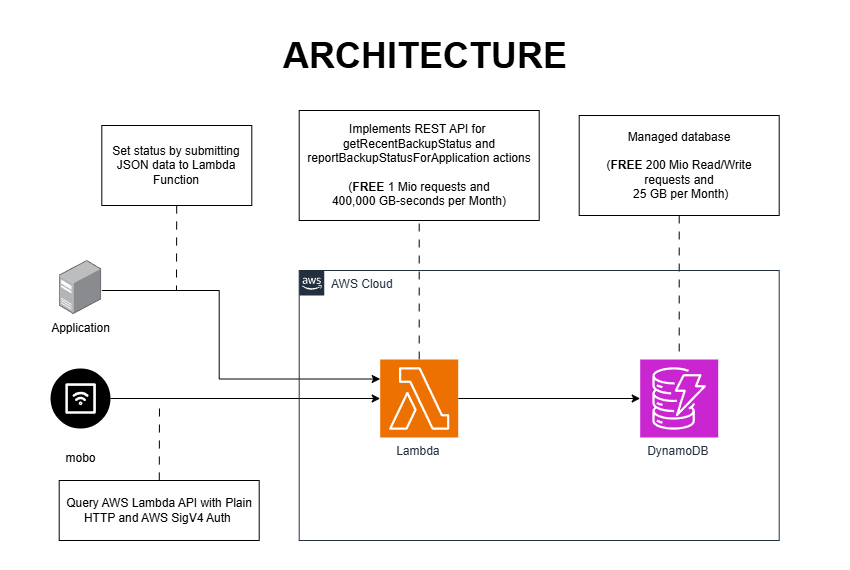 ARCHITECTURE

Set status by submitting JSON data to Lambda Function

Implements REST API for getRecentBackupStatus and reportBackupStatusForApplication actions

(FREE 1 Mio requests and 400,000 GB-seconds per Month)

Managed database

(FREE 200 Mio Read/Write requests and 25 GB per Month)

aws AWS Cloud

Application

mobo

Lambda

DynamoDB

Query AWS Lambda API with Plain HTTP and AWS SigV4 Auth